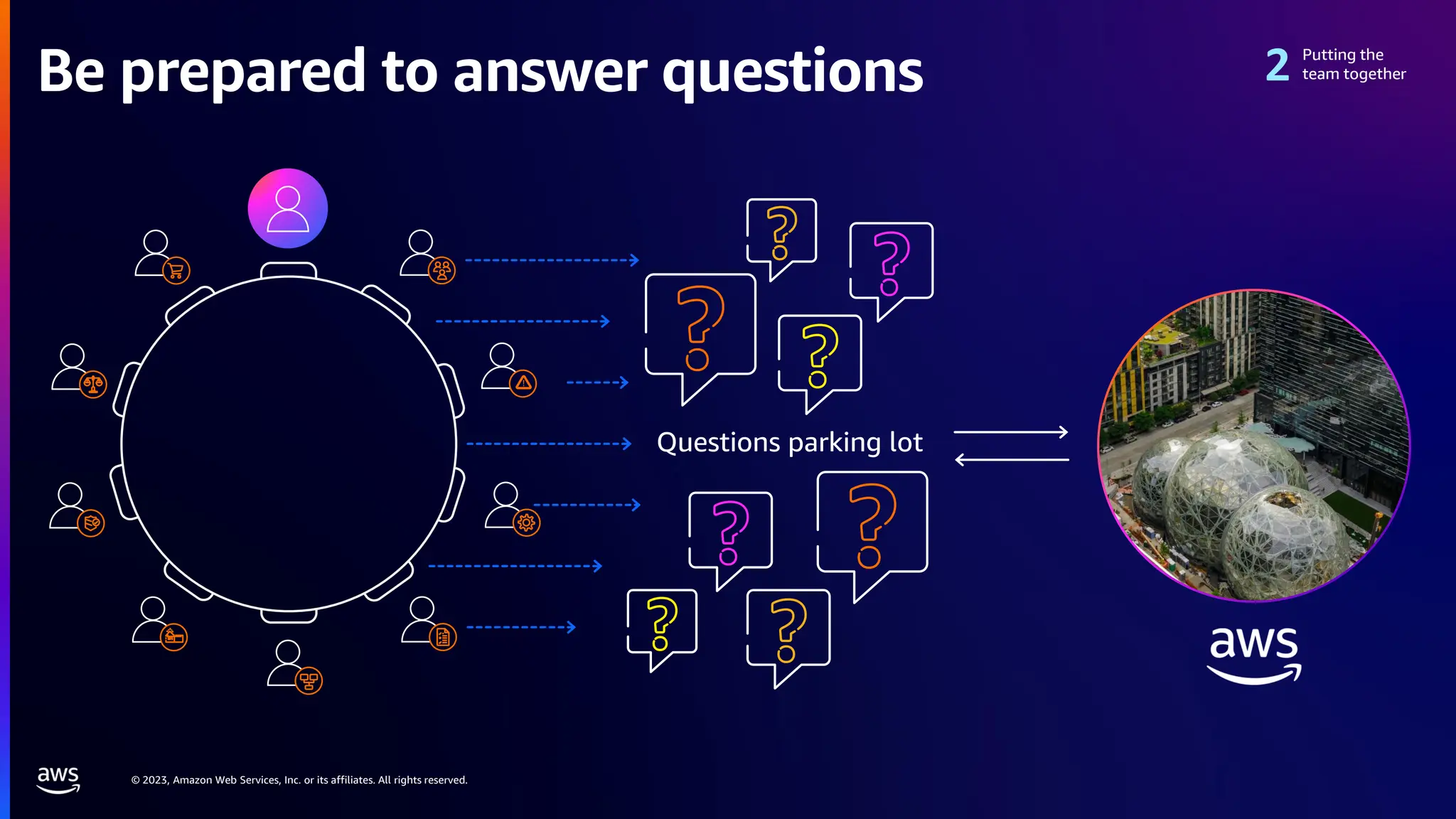 Be prepared to answer questions

2 Putting the team together

?

?

?

?

Questions parking lot

?

?

?

?

aws

aws

© 2023, Amazon Web Services, Inc. or its affiliates. All rights reserved.